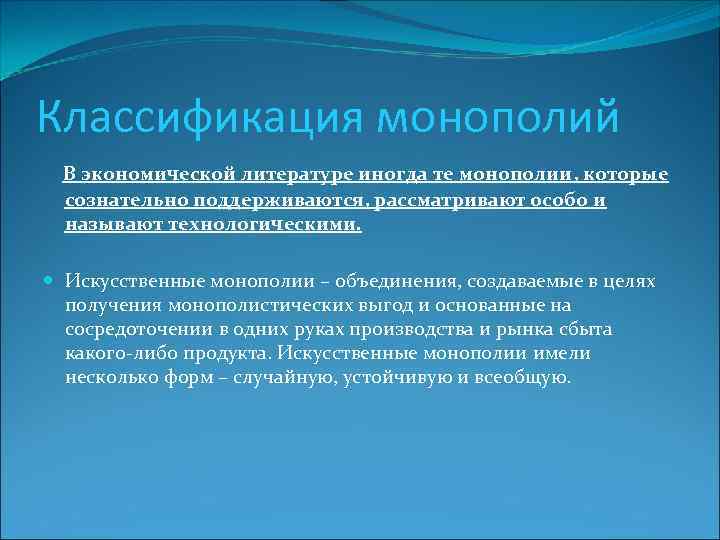 Классификация монополий

В экономической литературе иногда те монополии, которые сознательно поддерживаются, рассматривают особо и называют технологическими.

Искусственные монополии – объединения, создаваемые в целях получения монополистических выгод и основанные на сосредоточении в одних руках производства и рынка сбыта какого-либо продукта. Искусственные монополии имели несколько форм – случайную, устойчивую и всеобщую.